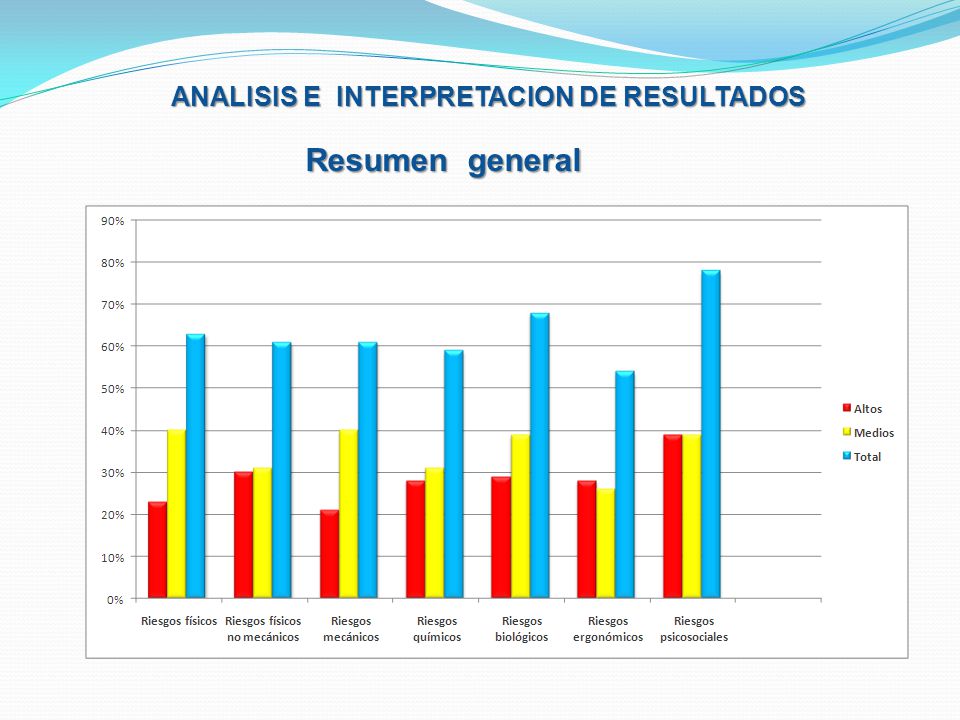 ANALISIS E INTERPRETACION DE RESULTADOS

Resumen general

90%
80%
70%
60%
50%
40%
30%
20%
10%
0%

Riesgos físicos
Riesgos físicos no mecánicos
Riesgos mecánicos
Riesgos químicos
Riesgos biológicos
Riesgos ergonómicos
Riesgos psicosociales

Altos
Medios
Total